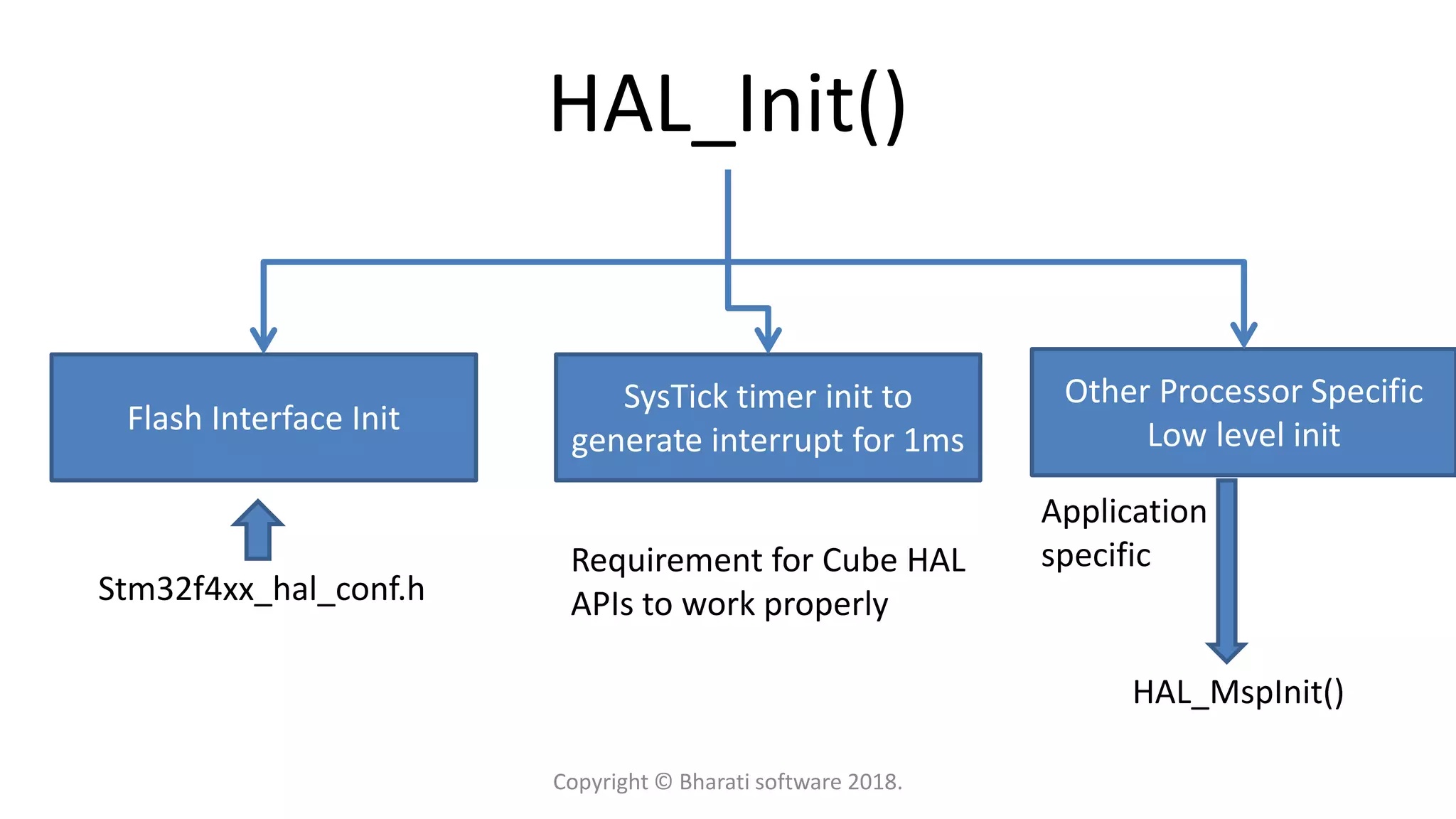 HAL_Init()

Flash Interface Init

SysTick timer init to generate interrupt for 1ms

Other Processor Specific Low level init

Stm32f4xx_hal_conf.h

Requirement for Cube HAL APIs to work properly

Application specific

HAL_MspInit()

Copyright © Bharati software 2018.